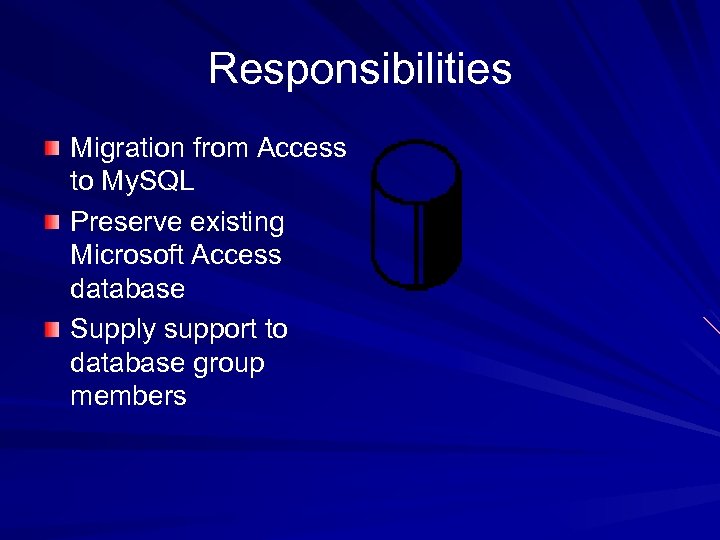 Responsibilities

Migration from Access to MySQL

Preserve existing Microsoft Access database

Supply support to database group members